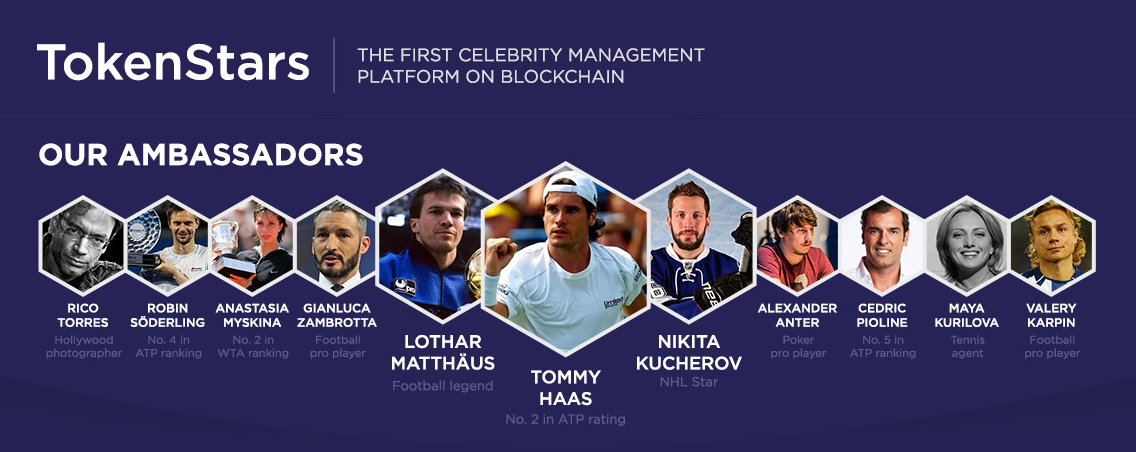 TokenStars

THE FIRST CELEBRITY MANAGEMENT PLATFORM ON BLOCKCHAIN

OUR AMBASSADORS

RICO TORRES
Hollywood photographer

ROBIN SÖDERLING
No. 4 in ATP ranking

ANASTASIA MYSKINA
No. 2 in WTA ranking

GIANLUCA ZAMBROTTA
Football pro player

LOTHAR MATTHÄUS
Football legend

TOMMY HAAS
No. 2 in ATP rating

NIKITA KUCHEROV
NHL Star

ALEXANDER ANTER
Poker pro player

CEDRIC PIOLINE
No. 5 in ATP ranking

MAYA KURILOVA
Tennis agent

VALERY KARPIN
Football pro player